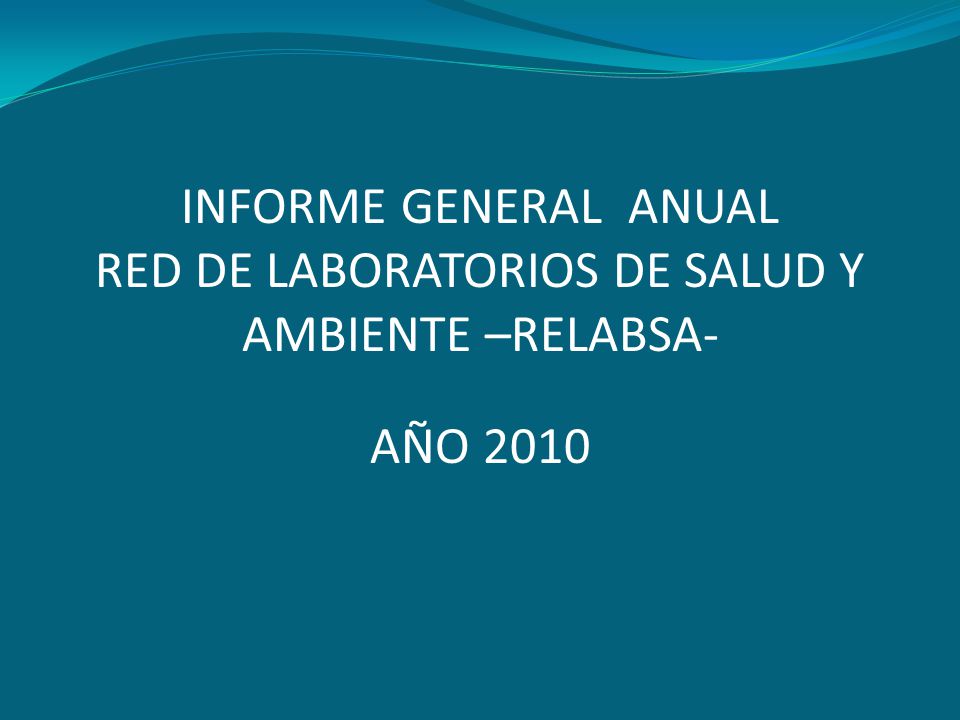 INFORME GENERAL ANUAL
RED DE LABORATORIOS DE SALUD Y AMBIENTE –RELABSA-

AÑO 2010